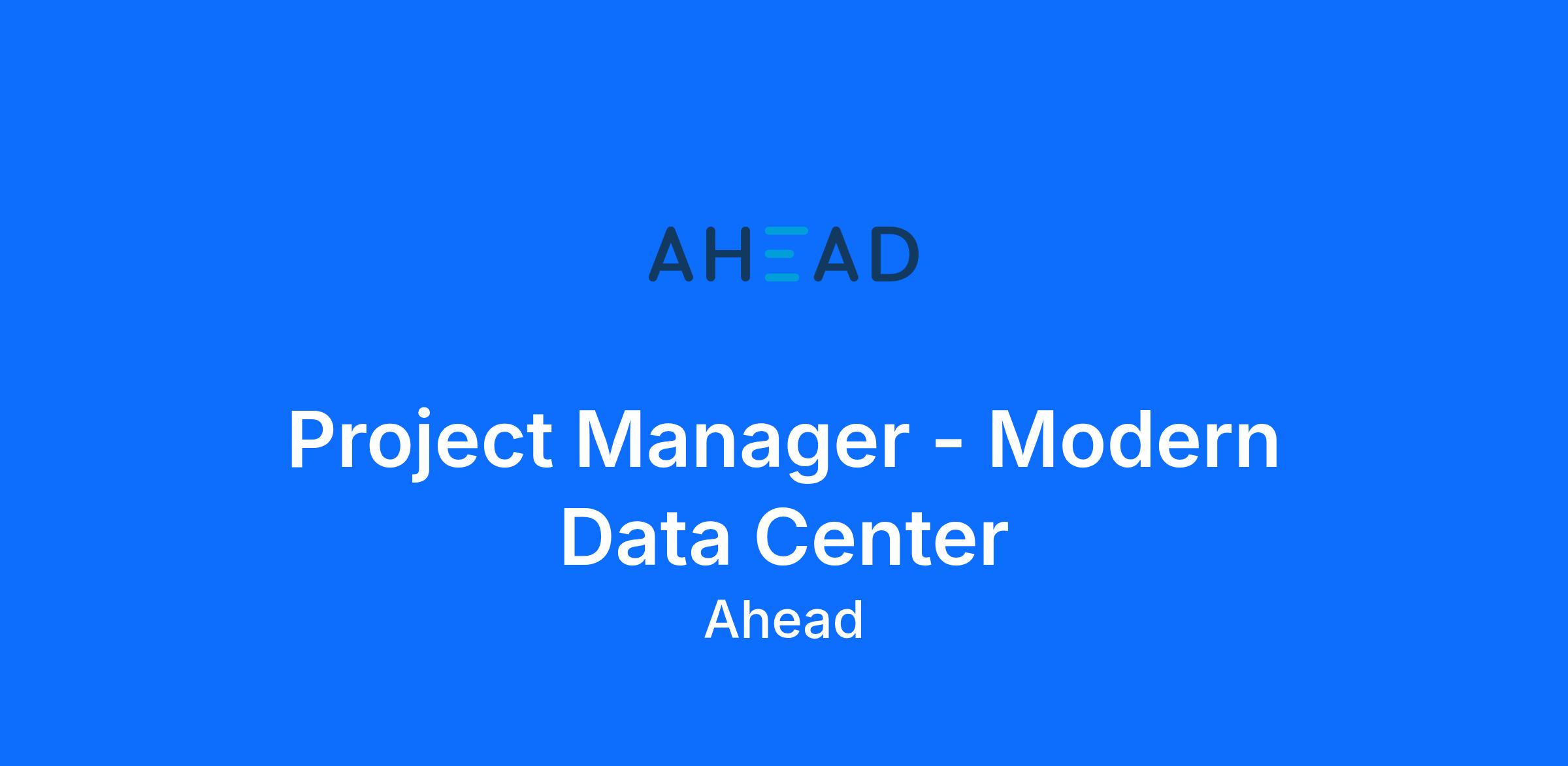 AHEAD

Project Manager - Modern Data Center

Ahead